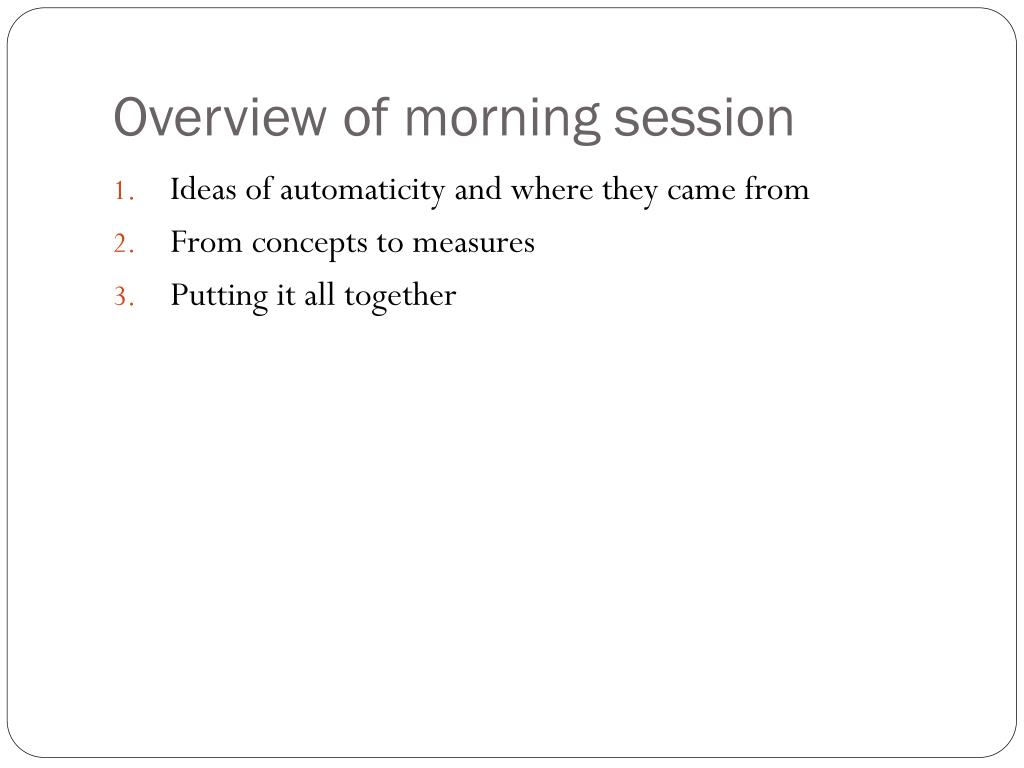 Overview of morning session

1. Ideas of automaticity and where they came from
2. From concepts to measures
3. Putting it all together